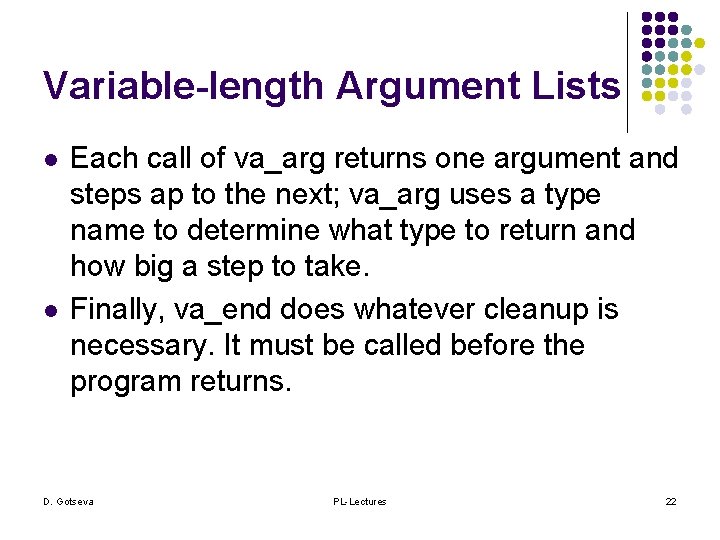 Variable-length Argument Lists

- Each call of va_arg returns one argument and steps ap to the next; va_arg uses a type name to determine what type to return and how big a step to take.
- Finally, va_end does whatever cleanup is necessary. It must be called before the program returns.

D. Gotseva

PL-Lectures

22